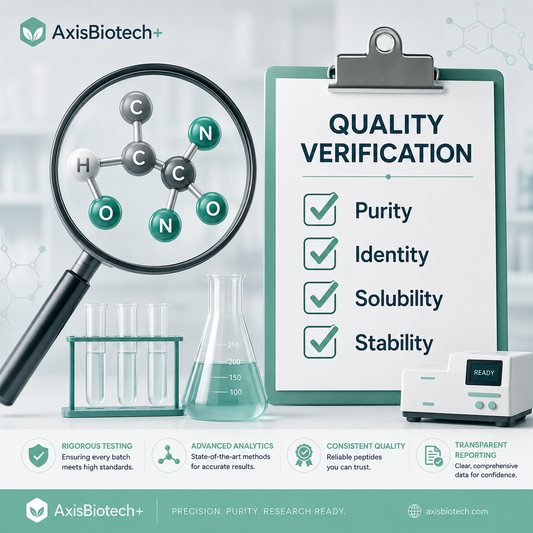 AxisBiotech+

C
N
H
C
C
O
N
O

QUALITY VERIFICATION

Purity

Identity

Solubility

Stability

250
200
150
100

READY

RIGOROUS TESTING
Ensuring every batch meets high standards.

ADVANCED ANALYTICS
State-of-the-art methods for accurate results.

CONSISTENT QUALITY
Reliable peptides you can trust.

TRANSPARENT REPORTING
Clear, comprehensive data for confidence.

AxisBiotech+

PRECISION. PURITY. RESEARCH READY.

axisbiotech.com